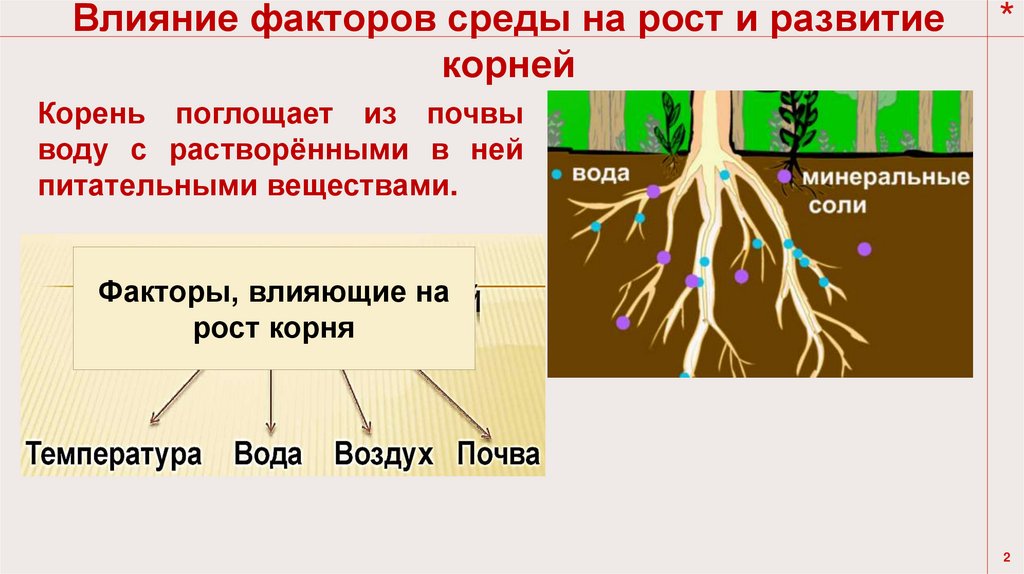 Влияние факторов среды на рост и развитие корней

*

Корень поглощает из почвы воду с растворёнными в ней питательными веществами.

вода

минеральные соли

Факторы, влияющие на рост корня

Температура Вода Воздух Почва

2